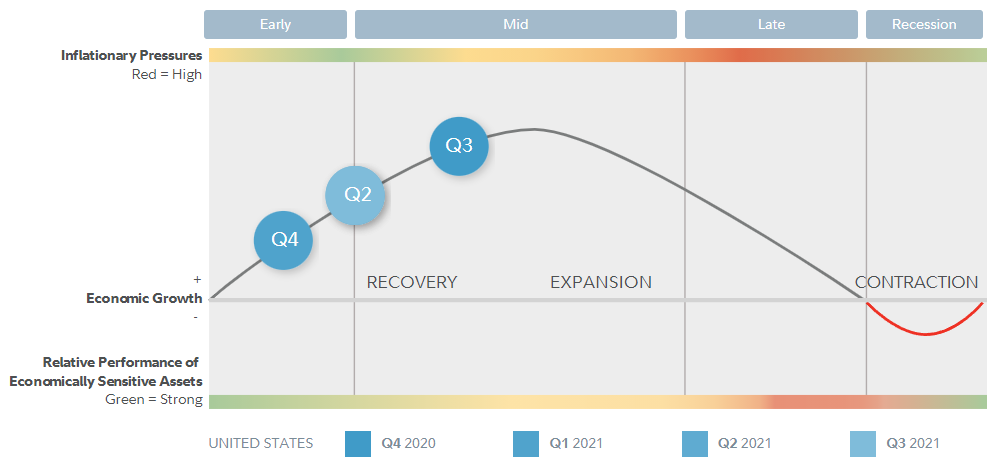 Early

Mid

Late

Recession

Inflationary Pressures
Red = High

Q3

Q2

Q4

+
Economic Growth
-

RECOVERY

EXPANSION

CONTRACTION

Relative Performance of Economically Sensitive Assets
Green = Strong

UNITED STATES

Q4 2020

Q1 2021

Q2 2021

Q3 2021